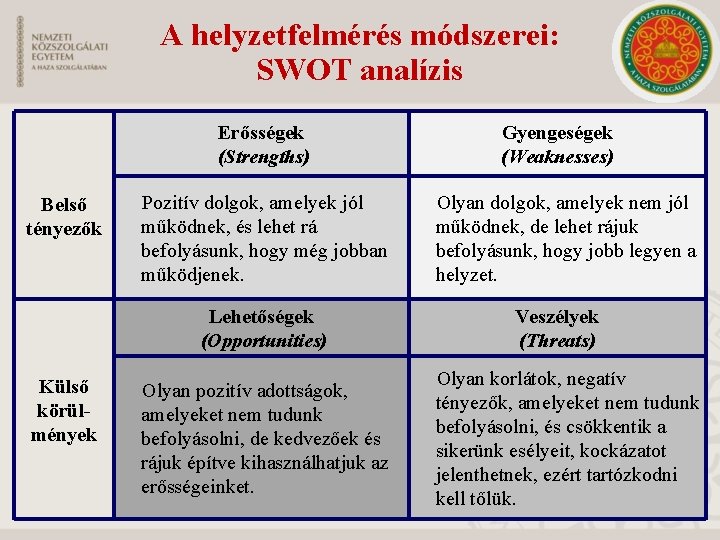 NEMZETI KÖZSZOLGÁLATI EGYETEM
A HAZA SZOLGÁLATÁBAN

A helyzetfelmérés módszerei: SWOT analízis

NEMZETI KÖZSZOLGÁLATI EGYETEM
A HAZA SZOLGÁLATÁBAN

| | Erősségek (Strengths) | Gyengeségek (Weaknesses) |
|---|---|---|
| Belső tényezők | Pozitív dolgok, amelyek jól működnek, és lehet rá befolyásunk, hogy még jobban működjenek. | Olyan dolgok, amelyek nem jól működnek, de lehet rájuk befolyásunk, hogy jobb legyen a helyzet. |
| | Lehetőségek (Opportunities) | Veszélyek (Threats) |
| Külső körülmények | Olyan pozitív adottságok, amelyeket nem tudunk befolyásolni, de kedvezőek és rájuk építve kihasználhatjuk az erősségeinket. | Olyan korlátok, negatív tényezők, amelyeket nem tudunk befolyásolni, és csökkentik a sikerünk esélyeit, kockázatot jelenthetnek, ezért tartózkodni kell tőlük. |